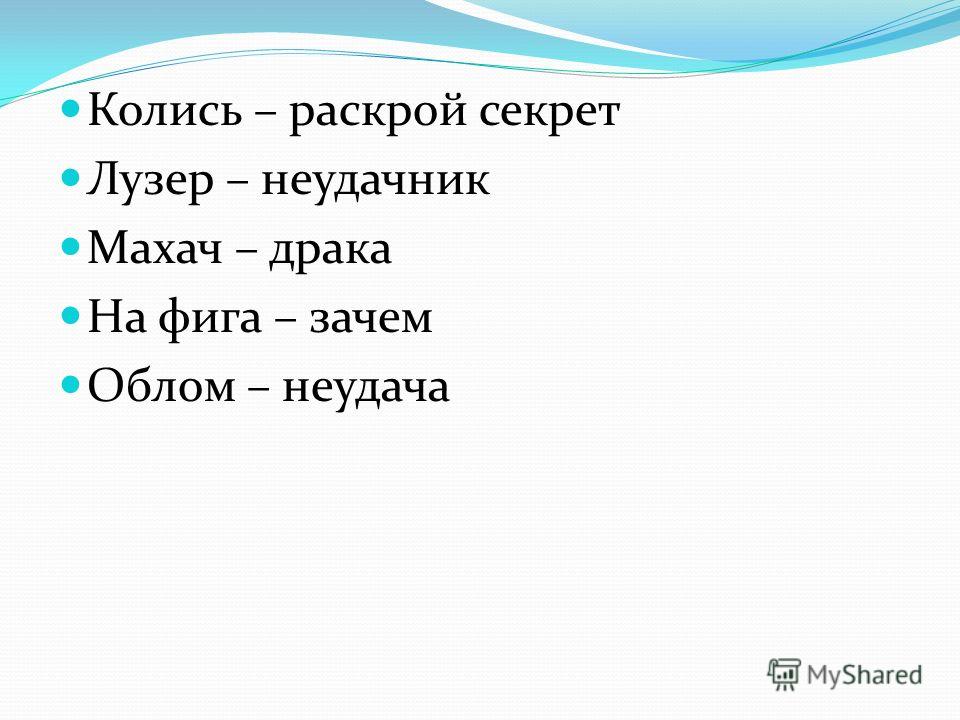 Колись – раскрой секрет
Лузер – неудачник
Махач – драка
На фига – зачем
Облом – неудача

MyShared